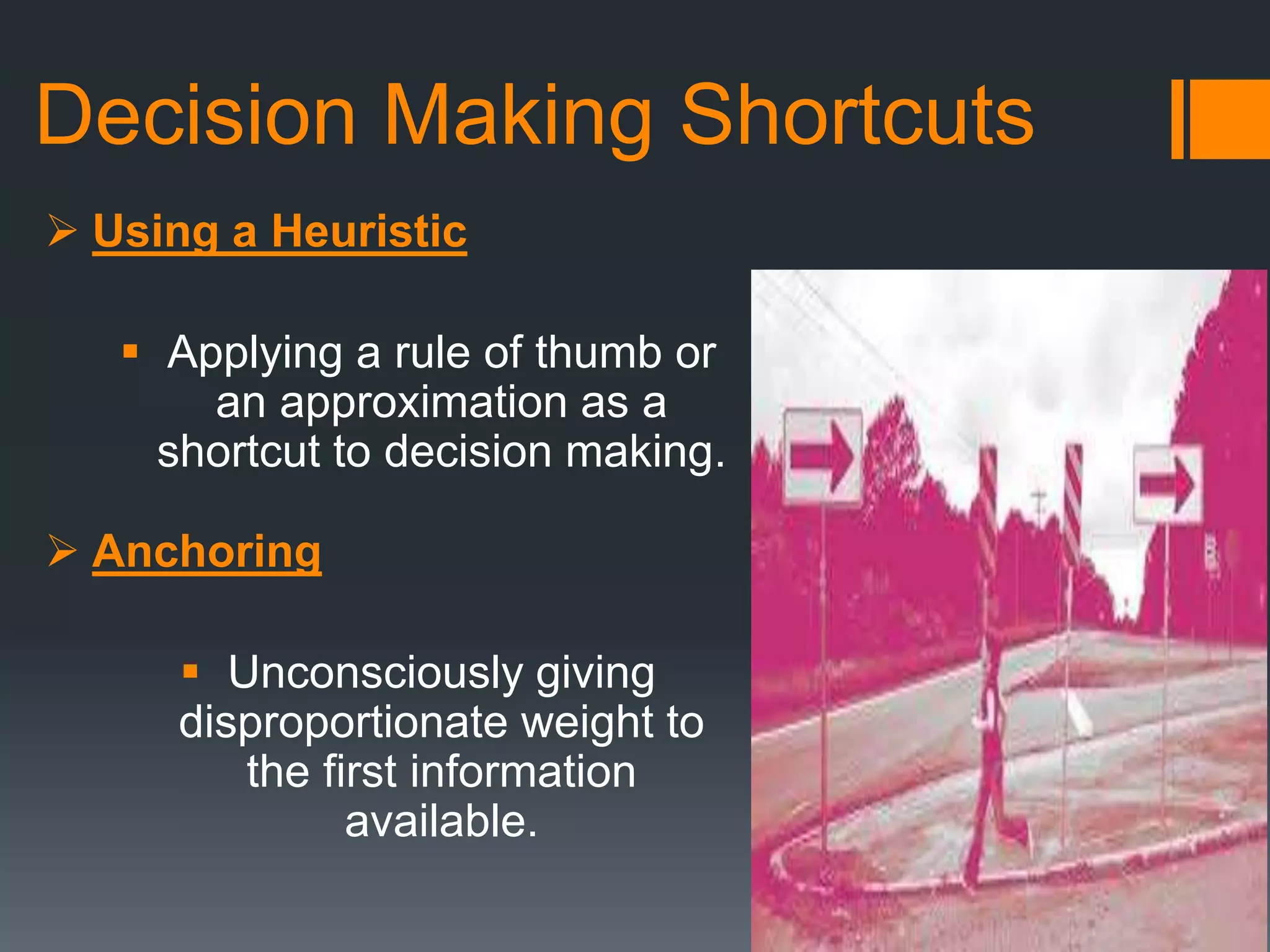 Decision Making Shortcuts

➢ Using a Heuristic

▪ Applying a rule of thumb or an approximation as a shortcut to decision making.

➢ Anchoring

▪ Unconsciously giving disproportionate weight to the first information available.